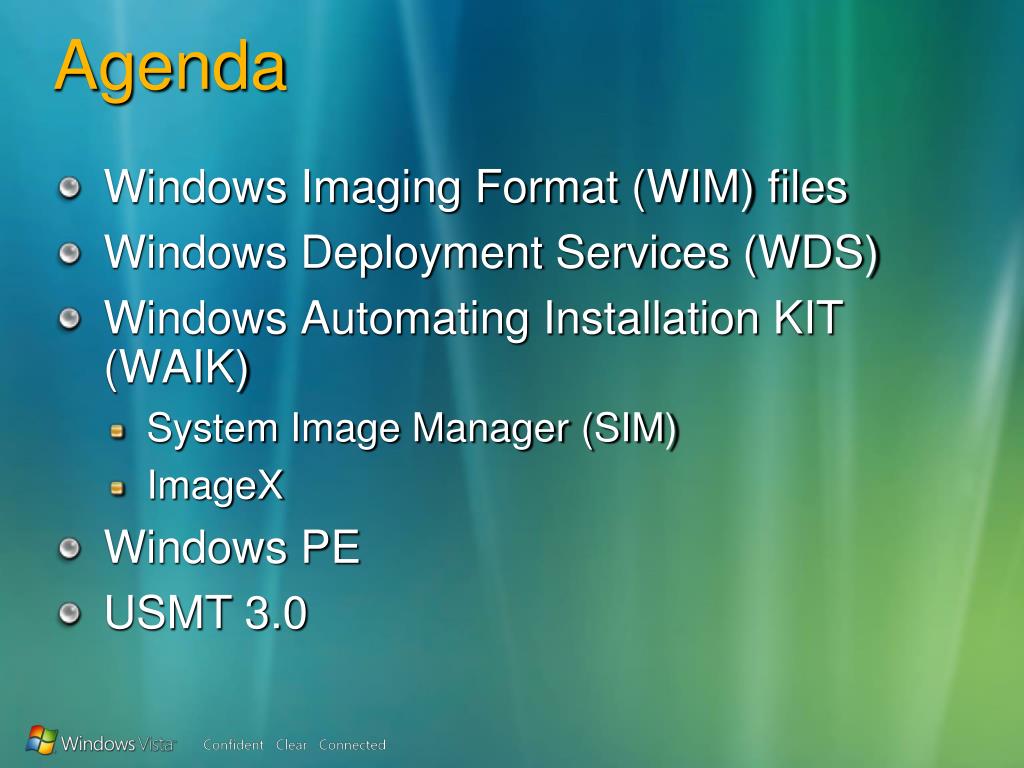 Agenda

Windows Imaging Format (WIM) files

Windows Deployment Services (WDS)

Windows Automating Installation KIT (WAIK)

System Image Manager (SIM)

ImageX

Windows PE

USMT 3.0

Windows Vista Confident Clear Connected